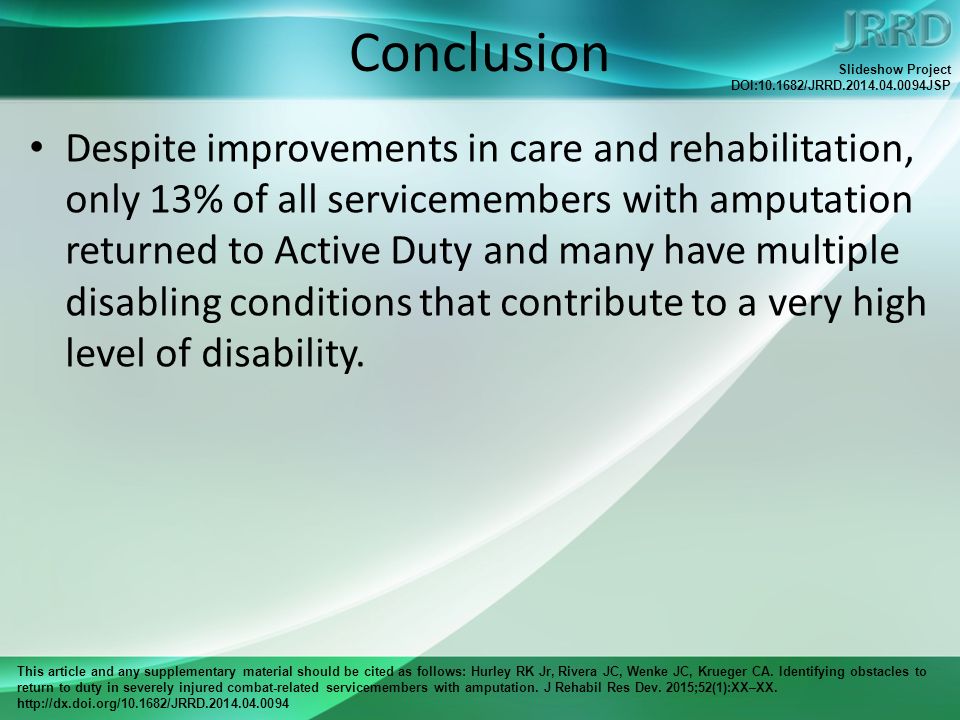 Conclusion

JRRD

Slideshow Project
DOI:10.1682/JRRD.2014.04.0094JSP

• Despite improvements in care and rehabilitation, only 13% of all servicemembers with amputation returned to Active Duty and many have multiple disabling conditions that contribute to a very high level of disability.

This article and any supplementary material should be cited as follows: Hurley RK Jr, Rivera JC, Wenke JC, Krueger CA. Identifying obstacles to return to duty in severely injured combat-related servicemembers with amputation. J Rehabil Res Dev. 2015;52(1):XX–XX. http://dx.doi.org/10.1682/JRRD.2014.04.0094